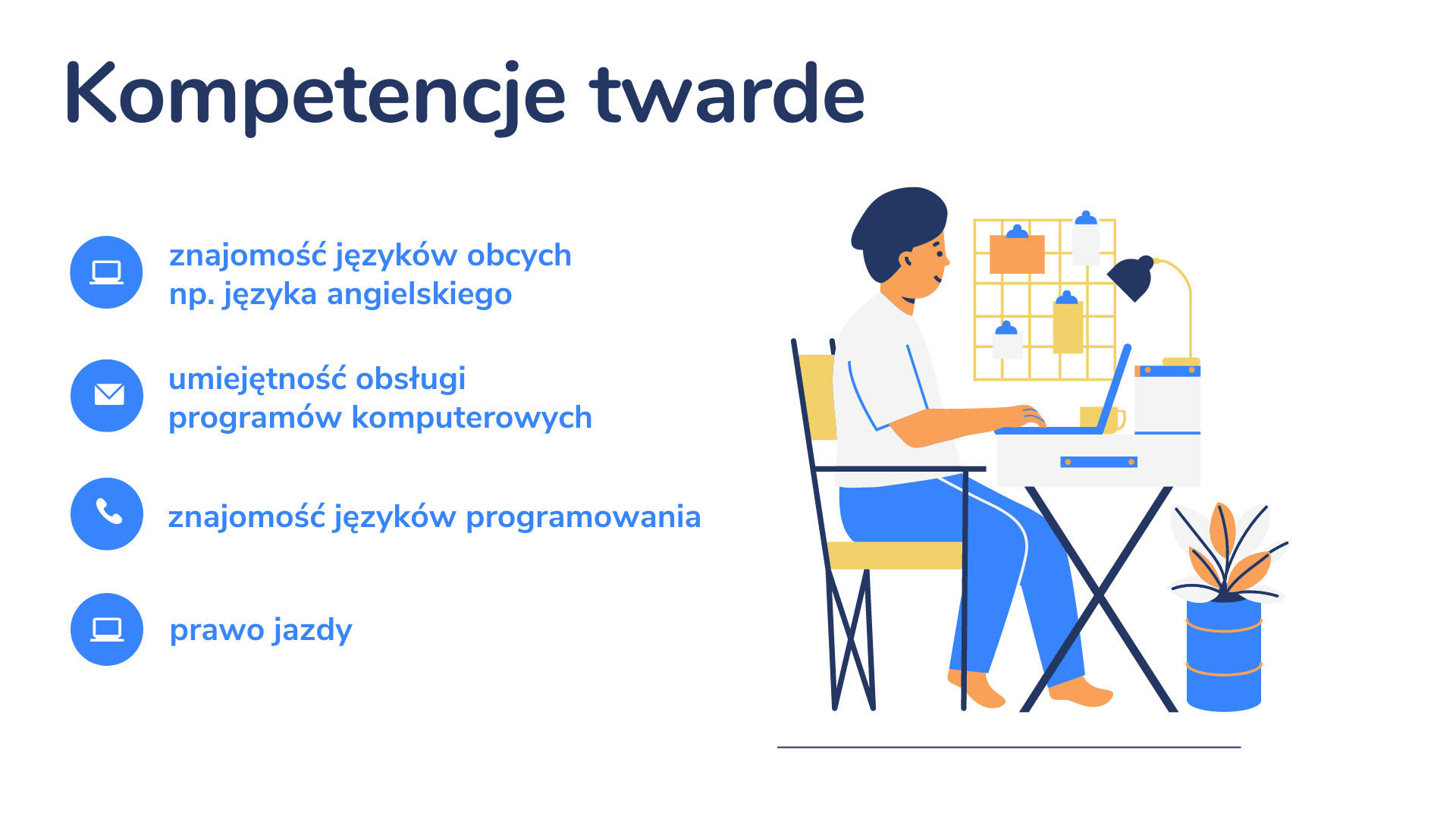 Kompetencje twarde

znajomość języków obcych np. języka angielskiego

umiejętność obsługi programów komputerowych

znajomość języków programowania

prawo jazdy